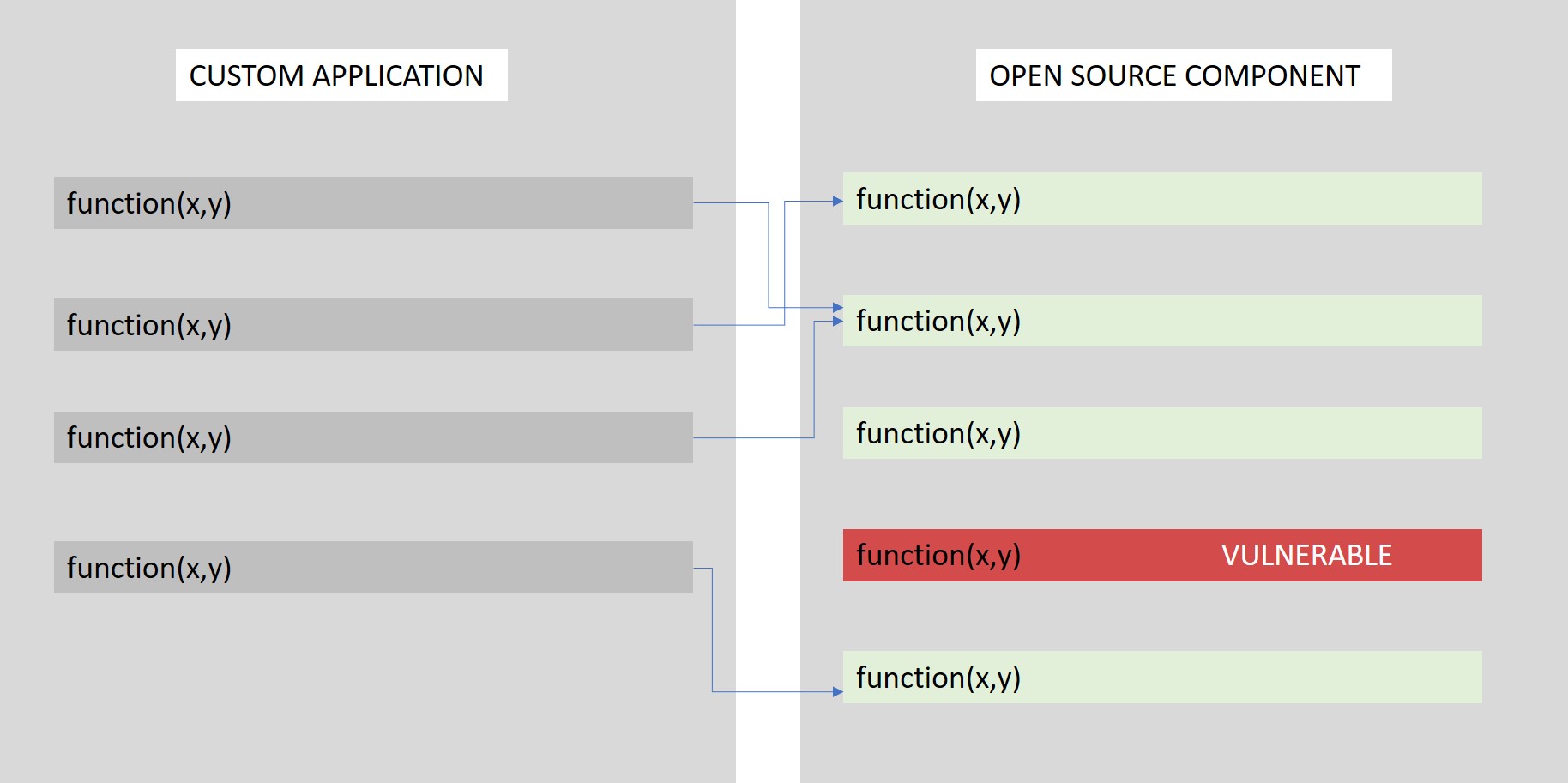 CUSTOM APPLICATION

function(x,y)

function(x,y)

function(x,y)

function(x,y)

OPEN SOURCE COMPONENT

function(x,y)

function(x,y)

function(x,y)

function(x,y) VULNERABLE

function(x,y)